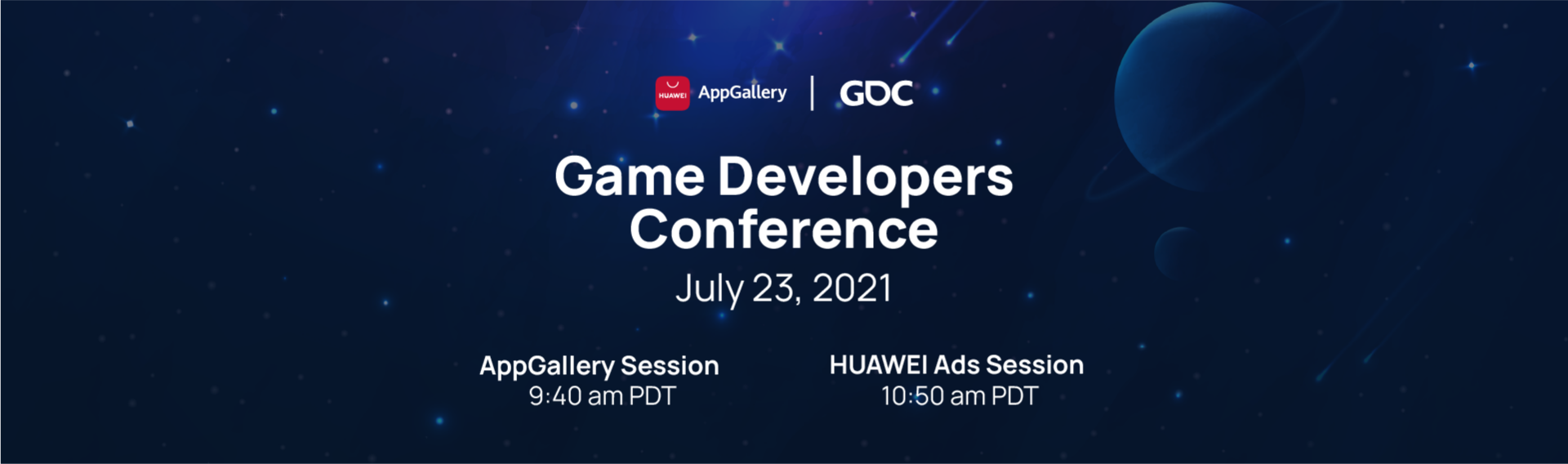 HUAWEI AppGallery | GDC

Game Developers Conference

July 23, 2021

AppGallery Session
9:40 am PDT

HUAWEI Ads Session
10:50 am PDT